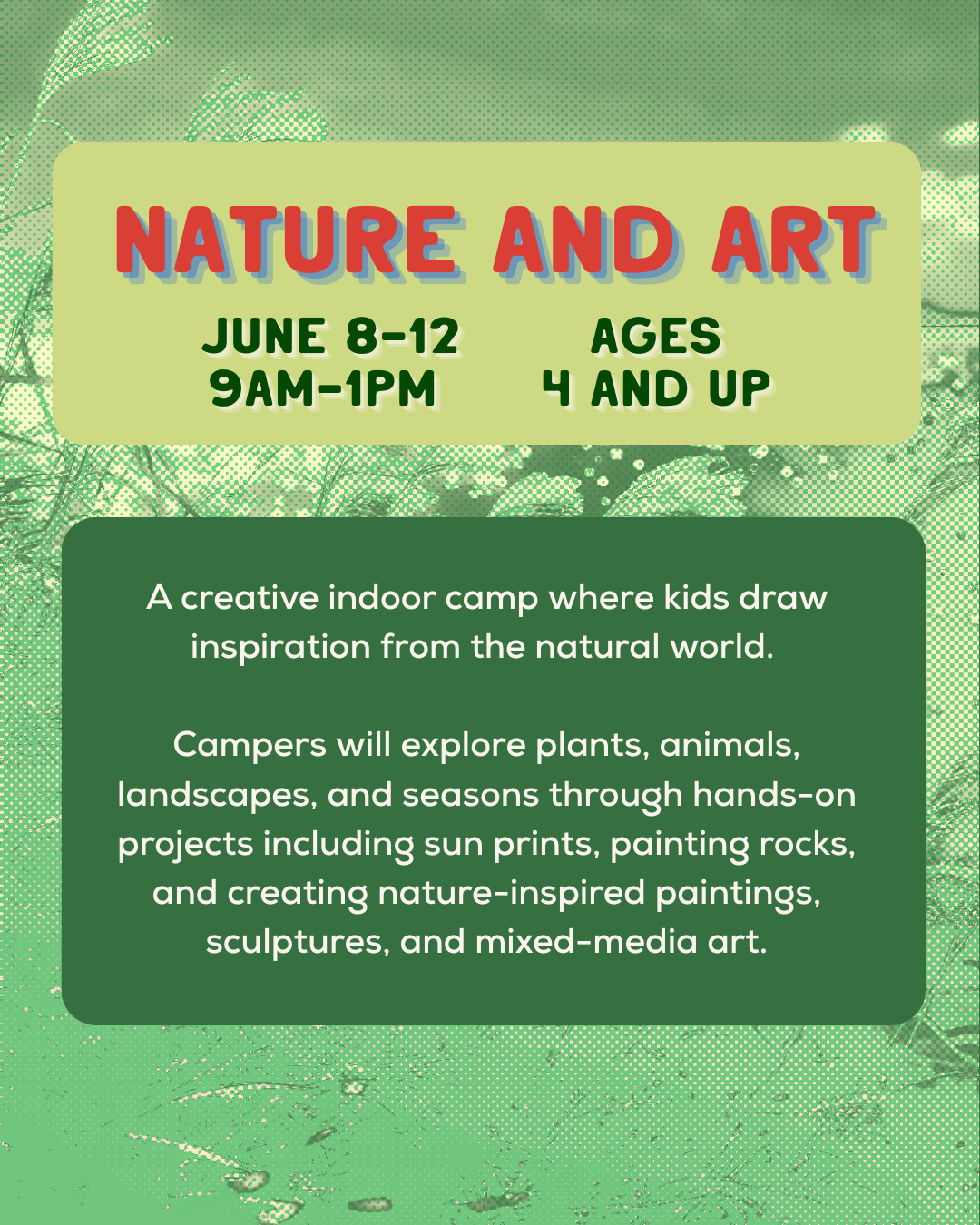 NATURE AND ART

JUNE 8-12
9AM-1PM

AGES
4 AND UP

A creative indoor camp where kids draw inspiration from the natural world.

Campers will explore plants, animals, landscapes, and seasons through hands-on projects including sun prints, painting rocks, and creating nature-inspired paintings, sculptures, and mixed-media art.